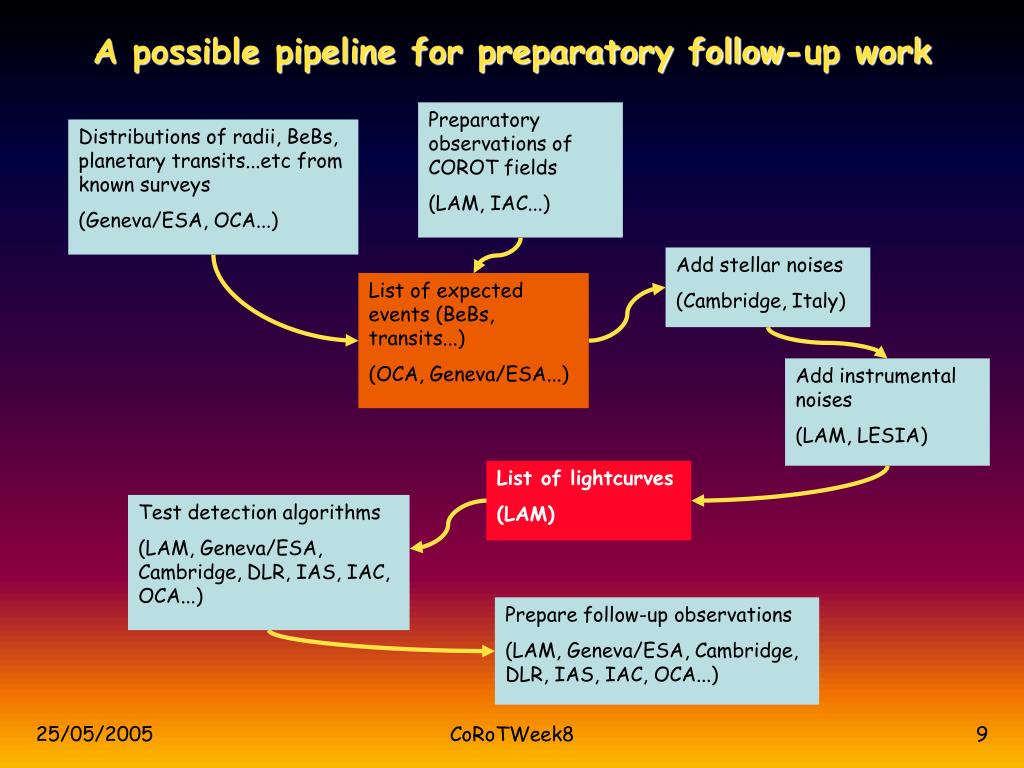 A possible pipeline for preparatory follow-up work

Distributions of radii, BeBs, planetary transits...etc from known surveys

(Geneva/ESA, OCA...)

Preparatory observations of COROT fields

(LAM, IAC...)

List of expected events (BeBs, transits...)

(OCA, Geneva/ESA...)

Add stellar noises

(Cambridge, Italy)

Add instrumental noises

(LAM, LESIA)

List of lightcurves

(LAM)

Test detection algorithms

(LAM, Geneva/ESA, Cambridge, DLR, IAS, IAC, OCA...)

Prepare follow-up observations

(LAM, Geneva/ESA, Cambridge, DLR, IAS, IAC, OCA...)

25/05/2005

CoRoTWeek8

9